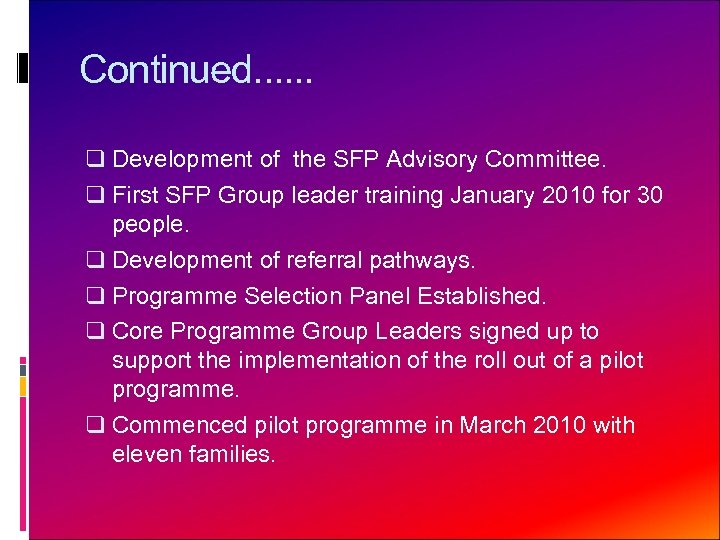 Continued......

❑ Development of  the SFP Advisory Committee.

❑ First SFP Group leader training January 2010 for 30 people.

❑ Development of referral pathways.

❑ Programme Selection Panel Established.

❑ Core Programme Group Leaders signed up to support the implementation of the roll out of a pilot programme.

❑ Commenced pilot programme in March 2010 with eleven families.